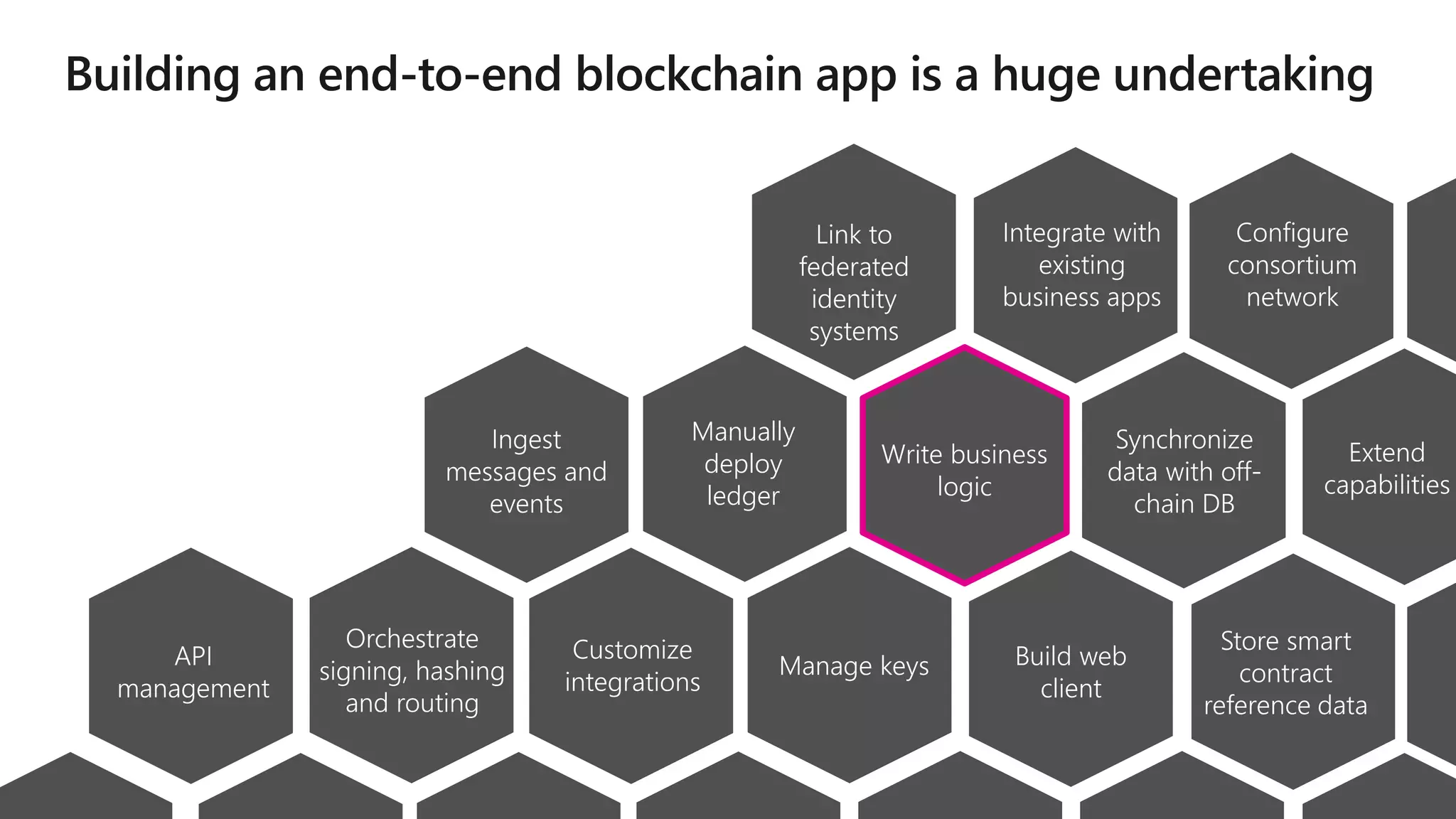 Building an end-to-end blockchain app is a huge undertaking

Link to federated identity systems

Integrate with existing business apps

Configure consortium network

Ingest messages and events

Manually deploy ledger

Write business logic

Synchronize data with off-chain DB

Extend capabilities

API management

Orchestrate signing, hashing and routing

Customize integrations

Manage keys

Build web client

Store smart contract reference data